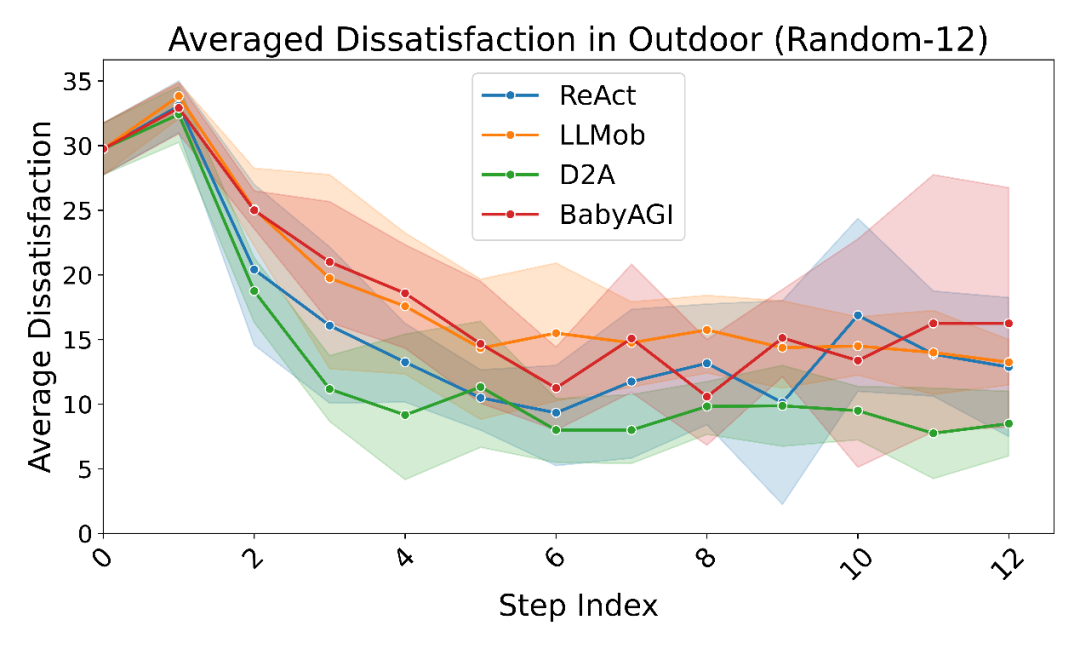 Averaged Dissatisfaction in Outdoor (Random-12)

ReAct
LLMob
D2A
BabyAGI

Average Dissatisfaction

35
30
25
20
15
10
5
0

0
2
4
6
8
10
12

Step Index